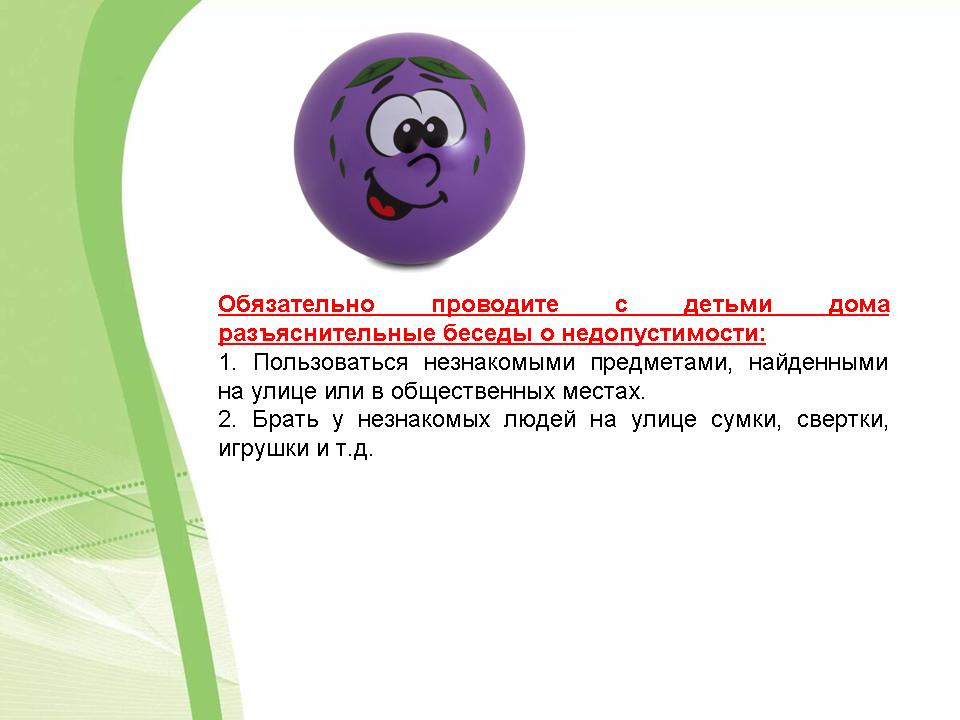 Обязательно проводите с детьми дома разъяснительные беседы о недопустимости:

1. Пользоваться незнакомыми предметами, найденными на улице или в общественных местах.

2. Брать у незнакомых людей на улице сумки, свертки, игрушки и т.д.